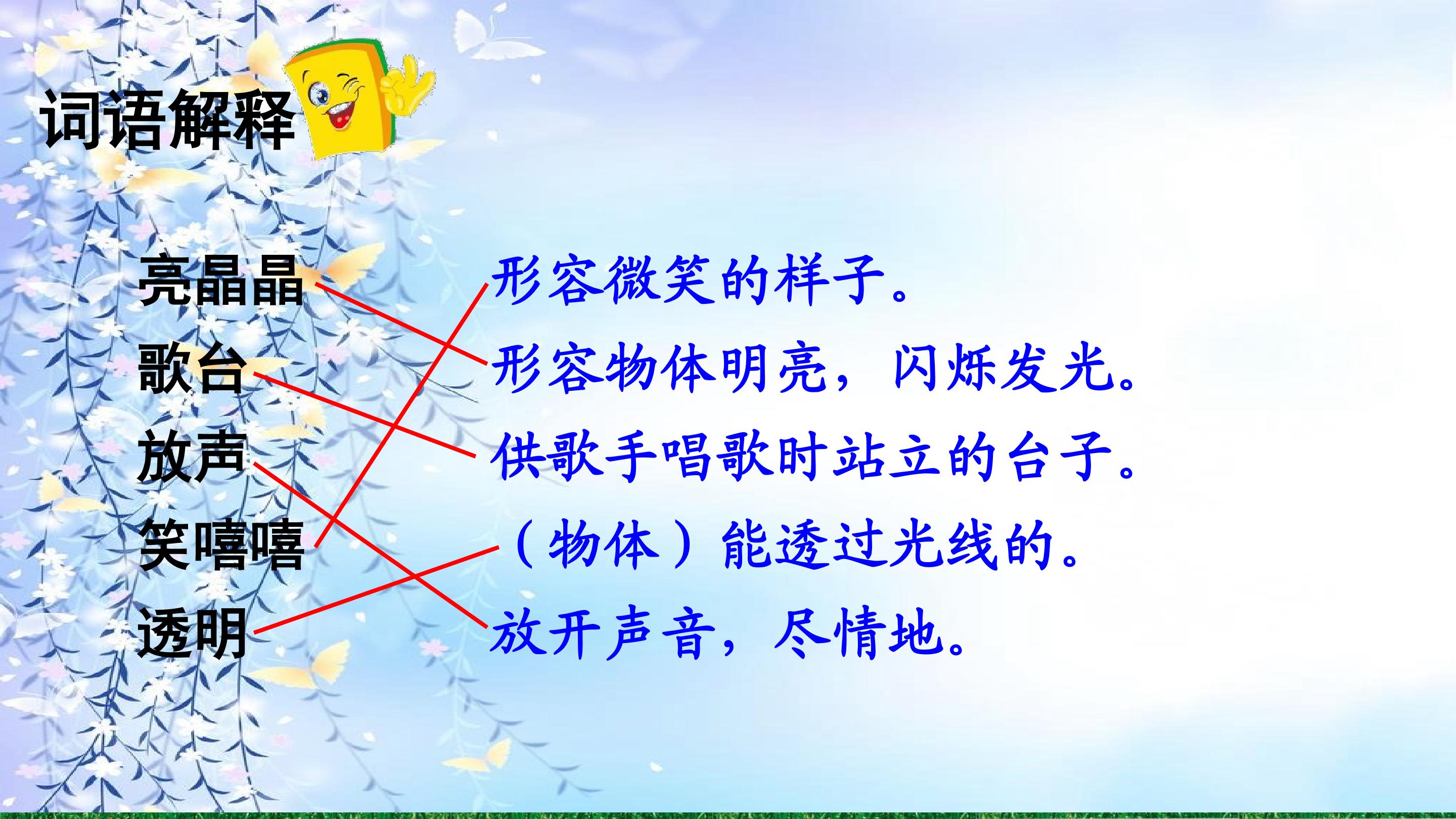 词语解释

亮晶晶
歌台
放声
笑嘻嘻
透明

形容微笑的样子。
形容物体明亮，闪烁发光。
供歌手唱歌时站立的台子。
（物体）能透过光线的。
放开声音，尽情地。